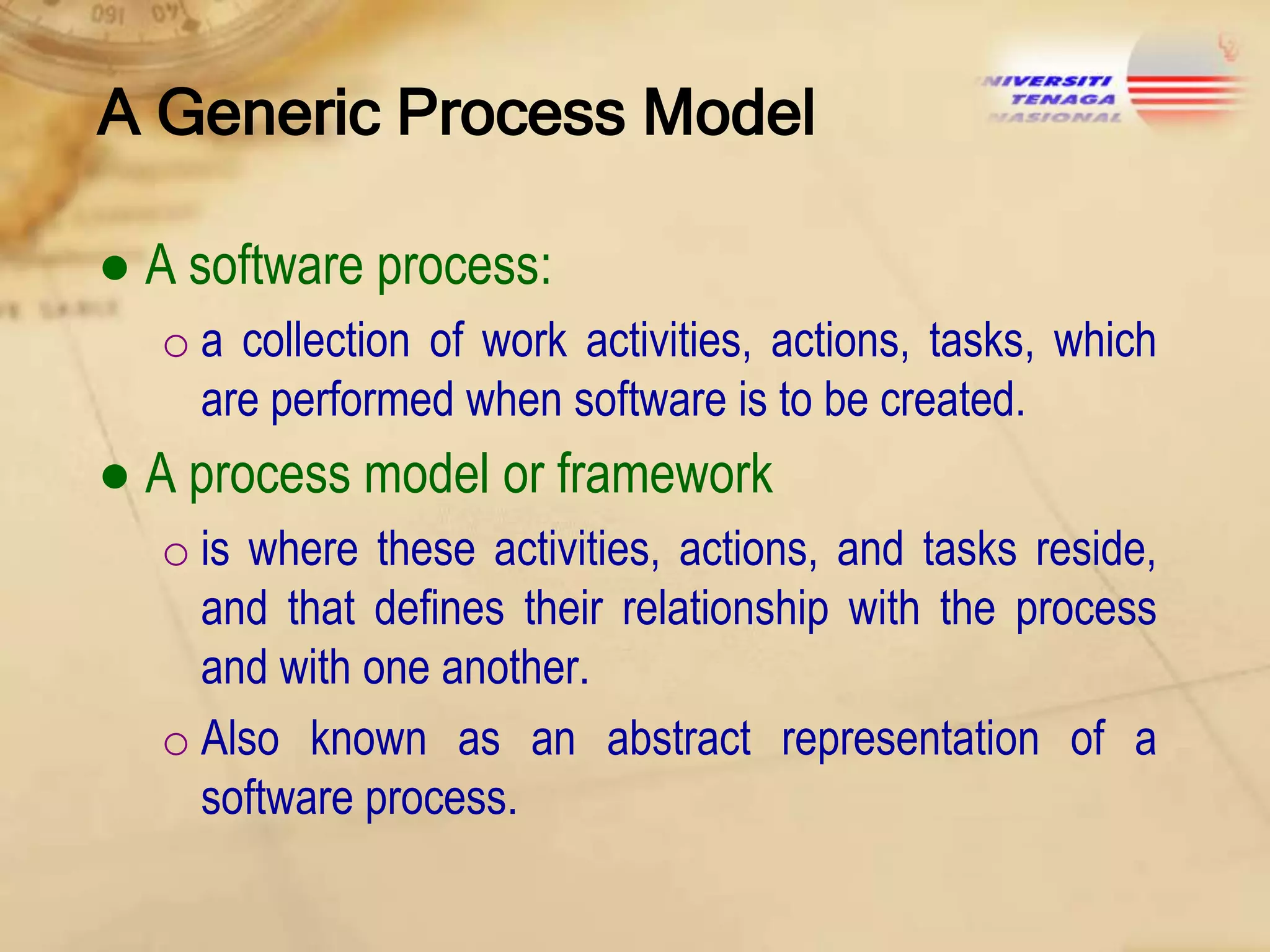 A Generic Process Model

NIVERSITI TENAGA NASIONAL

● A software process:

○ a collection of work activities, actions, tasks, which are performed when software is to be created.

● A process model or framework

○ is where these activities, actions, and tasks reside, and that defines their relationship with the process and with one another.

○ Also known as an abstract representation of a software process.